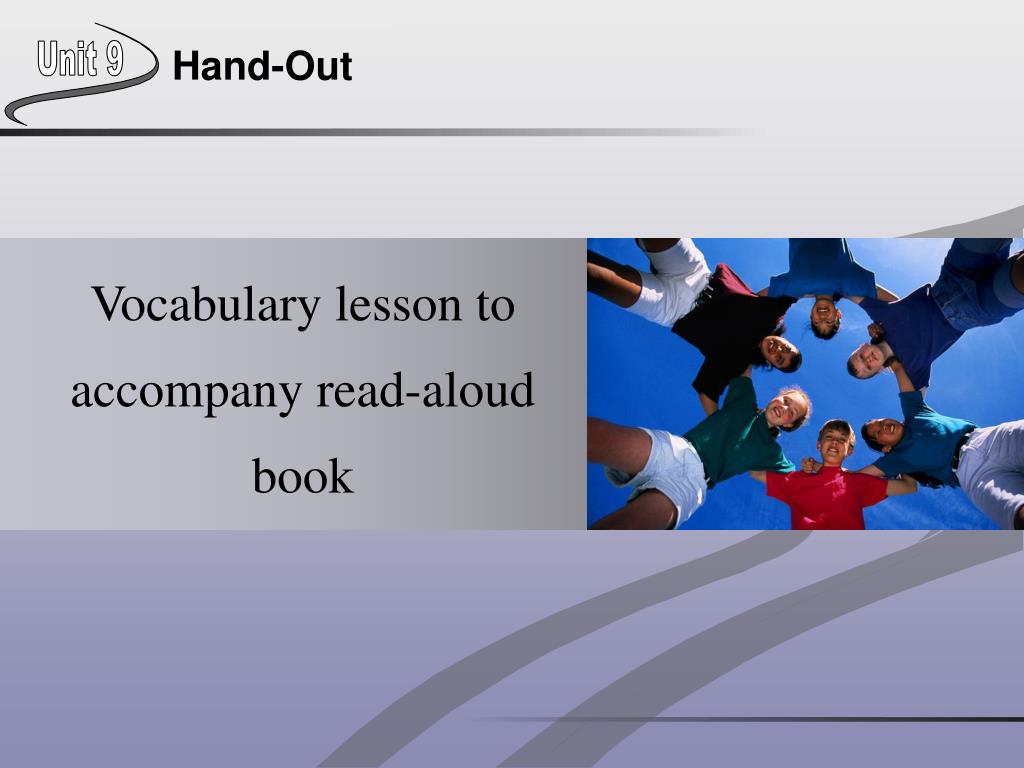 Unit 9 Hand-Out

Vocabulary lesson to accompany read-aloud book